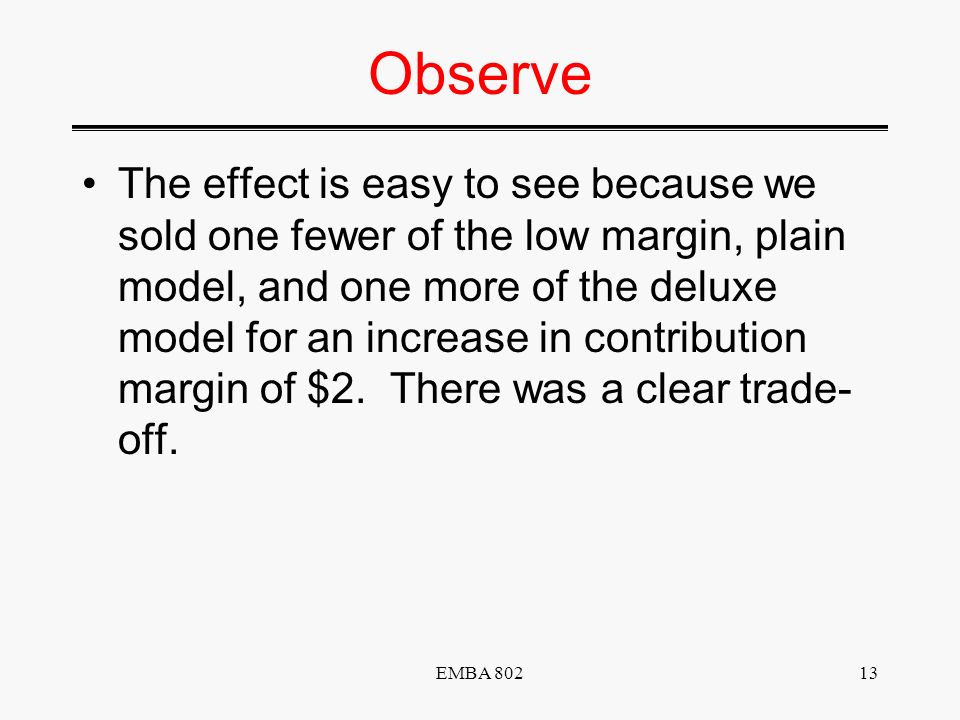 Observe

• The effect is easy to see because we sold one fewer of the low margin, plain model, and one more of the deluxe model for an increase in contribution margin of \$2. There was a clear trade-off.

EMBA 802

13